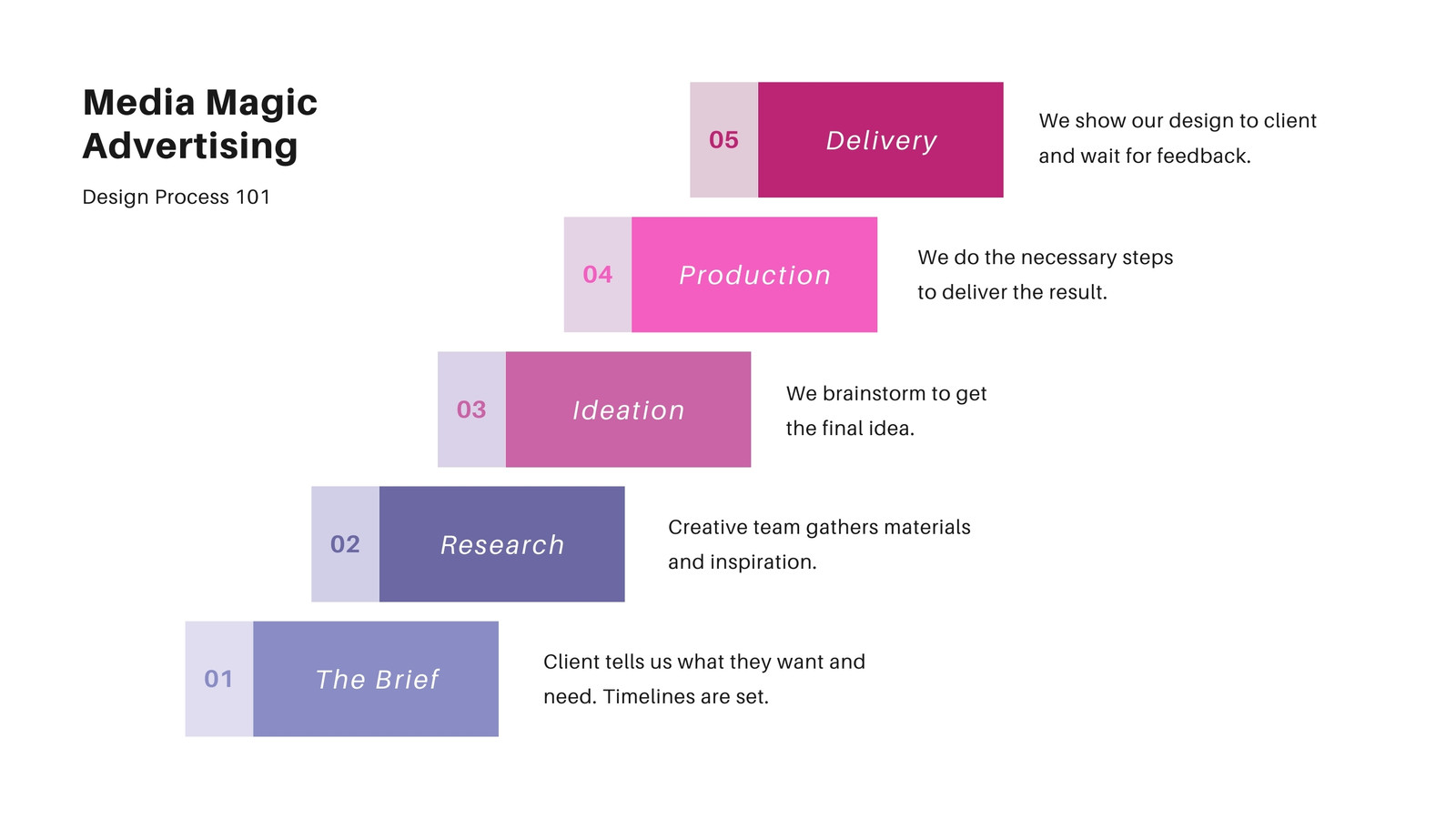 Media Magic Advertising

Design Process 101

05 Delivery

We show our design to client and wait for feedback.

04 Production

We do the necessary steps to deliver the result.

03 Ideation

We brainstorm to get the final idea.

02 Research

Creative team gathers materials and inspiration.

01 The Brief

Client tells us what they want and need. Timelines are set.